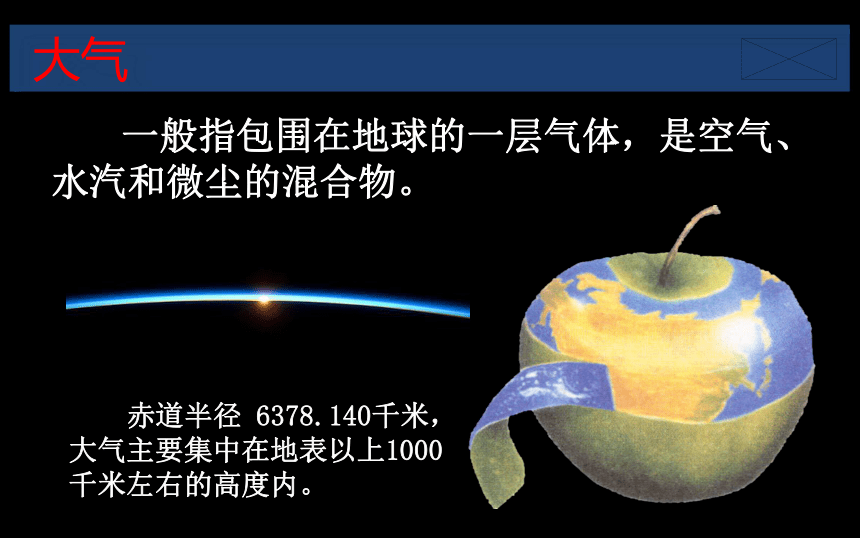 大气

一般指包围在地球的一层气体，是空气、水汽和微尘的混合物。

赤道半径 6378.140千米，大气主要集中在地表以上1000千米左右的高度内。